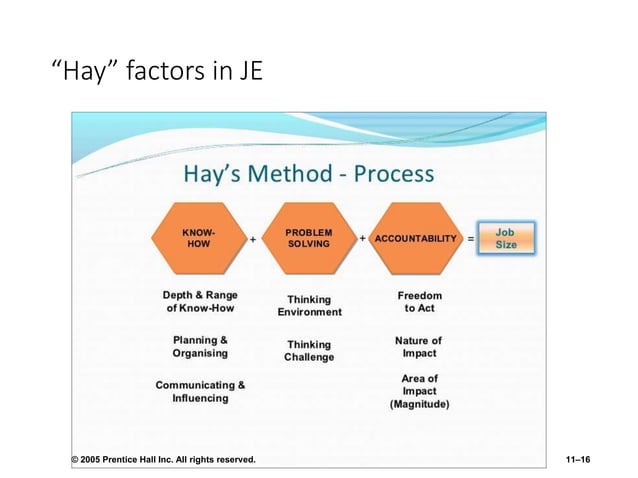 “Hay” factors in JE

Hay’s Method - Process

KNOW-HOW + PROBLEM SOLVING + ACCOUNTABILITY = Job Size

Depth & Range of Know-How

Planning & Organising

Communicating & Influencing

Thinking Environment

Thinking Challenge

Freedom to Act

Nature of Impact

Area of Impact (Magnitude)

© 2005 Prentice Hall Inc. All rights reserved.

11–16